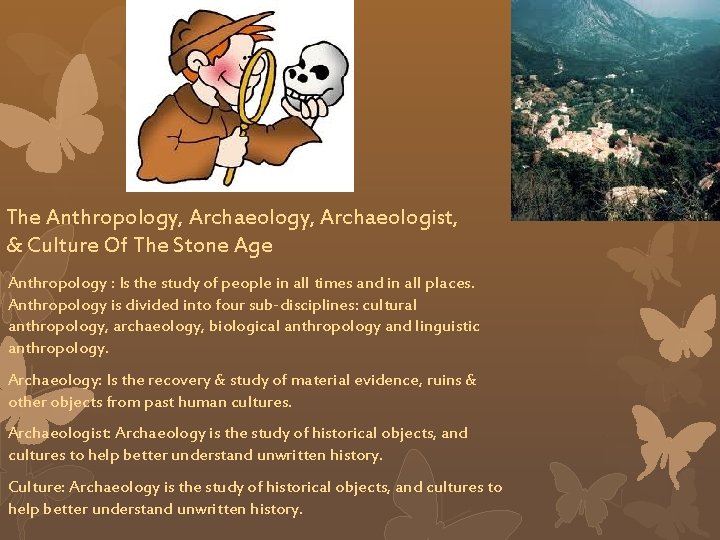 The Anthropology, Archaeology, Archaeologist, & Culture Of The Stone Age

Anthropology : Is the study of people in all times and in all places. Anthropology is divided into four sub-disciplines: cultural anthropology, archaeology, biological anthropology and linguistic anthropology.

Archaeology: Is the recovery & study of material evidence, ruins & other objects from past human cultures.

Archaeologist: Archaeology is the study of historical objects, and cultures to help better understand unwritten history.

Culture: Archaeology is the study of historical objects, and cultures to help better understand unwritten history.